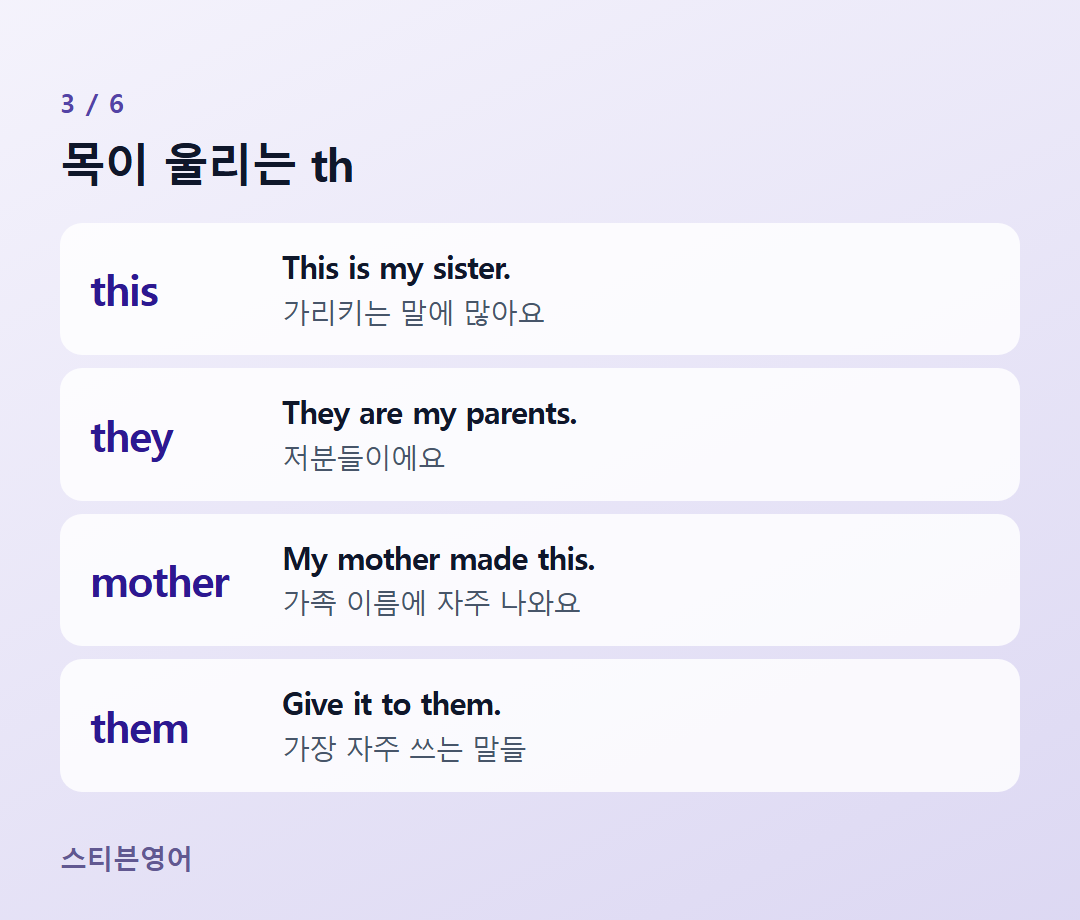 3 / 6

목이 울리는 th

this

This is my sister.
가리키는 말에 많아요

they

They are my parents.
저분들이에요

mother

My mother made this.
가족 이름에 자주 나와요

them

Give it to them.
가장 자주 쓰는 말들

스티븐영어